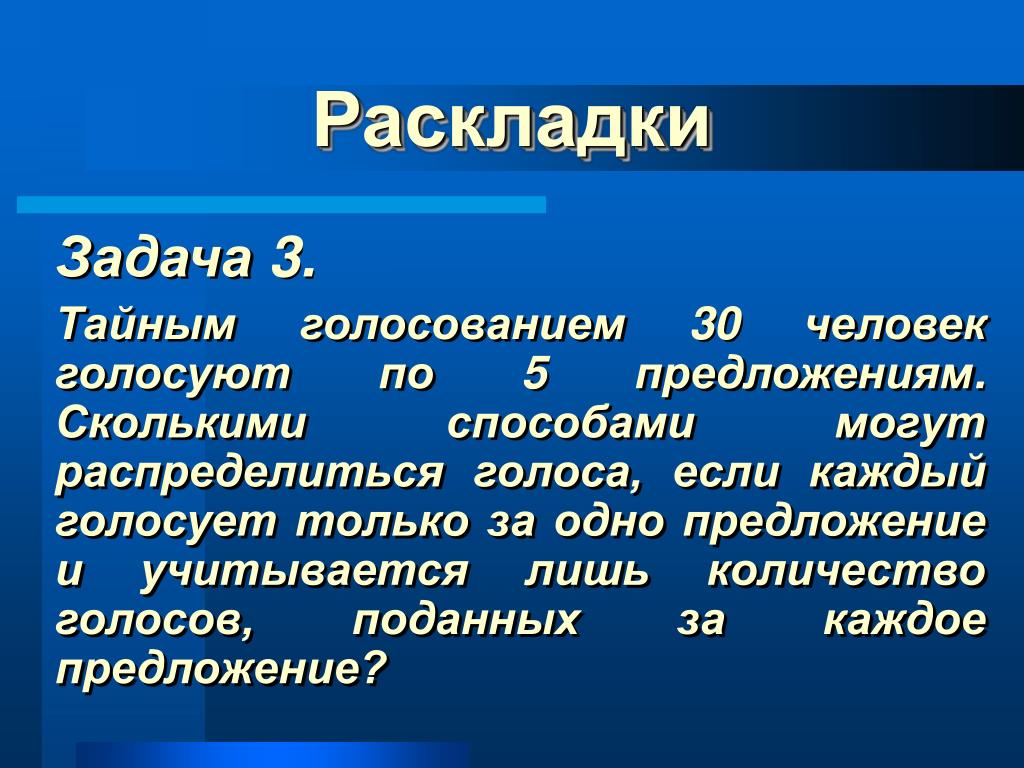 Раскладки

Задача 3.

Тайным голосованием 30 человек голосуют по 5 предложениям. Сколькими способами могут распределиться голоса, если каждый голосует только за одно предложение и учитывается лишь количество голосов, поданных за каждое предложение?